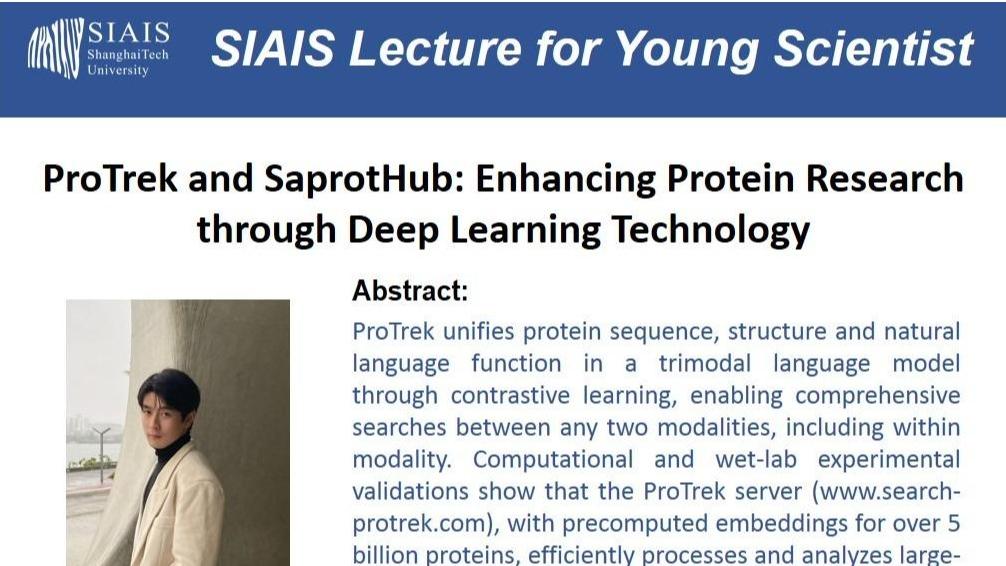 SIAIS ShanghaiTech University

SIAIS Lecture for Young Scientist

ProTrek and SaprotHub: Enhancing Protein Research through Deep Learning Technology

Abstract:

ProTrek unifies protein sequence, structure and natural language function in a trimodal language model through contrastive learning, enabling comprehensive searches between any two modalities, including within modality. Computational and wet-lab experimental validations show that the ProTrek server (www.search-protrek.com), with precomputed embeddings for over 5 billion proteins, efficiently processes and analyzes large-